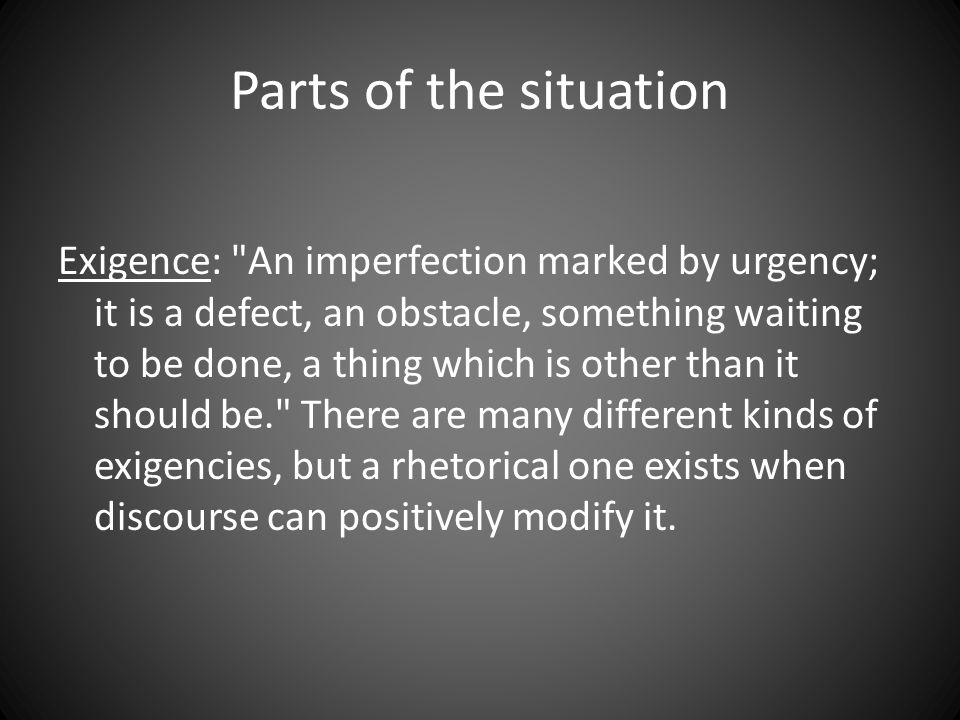 Parts of the situation

Exigence: "An imperfection marked by urgency; it is a defect, an obstacle, something waiting to be done, a thing which is other than it should be." There are many different kinds of exigencies, but a rhetorical one exists when discourse can positively modify it.